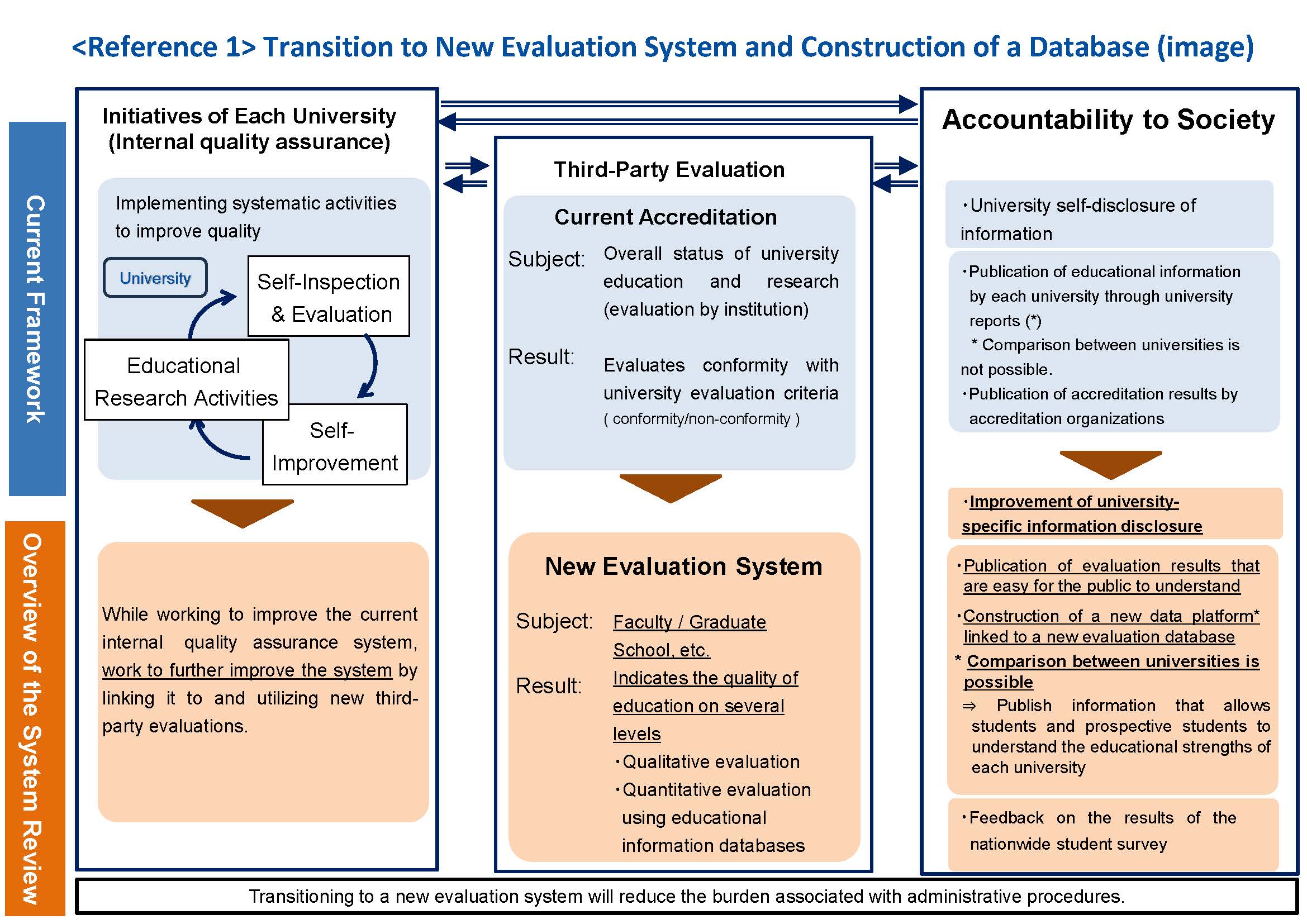 <Reference 1> Transition to New Evaluation System and Construction of a Database (image)

Current Framework

Overview of the System Review

Initiatives of Each University (Internal quality assurance)

Implementing systematic activities to improve quality

University

Self-Inspection & Evaluation

Educational Research Activities

Self-Improvement

While working to improve the current internal quality assurance system, work to further improve the system by linking it to and utilizing new third-party evaluations.

Third-Party Evaluation

Current Accreditation

Subject: Overall status of university education and research (evaluation by institution)

Result: Evaluates conformity with university evaluation criteria ( conformity/non-conformity )

New Evaluation System

Subject: Faculty / Graduate School, etc.

Result: Indicates the quality of education on several levels
・Qualitative evaluation
・Quantitative evaluation using educational information databases

Accountability to Society

・University self-disclosure of information

・Publication of educational information by each university through university reports (*)
* Comparison between universities is not possible.
・Publication of accreditation results by accreditation organizations

・Improvement of university-specific information disclosure

・Publication of evaluation results that are easy for the public to understand

・Construction of a new data platform* linked to a new evaluation database

* Comparison between universities is possible
⇒ Publish information that allows students and prospective students to understand the educational strengths of each university

・Feedback on the results of the nationwide student survey

Transitioning to a new evaluation system will reduce the burden associated with administrative procedures.